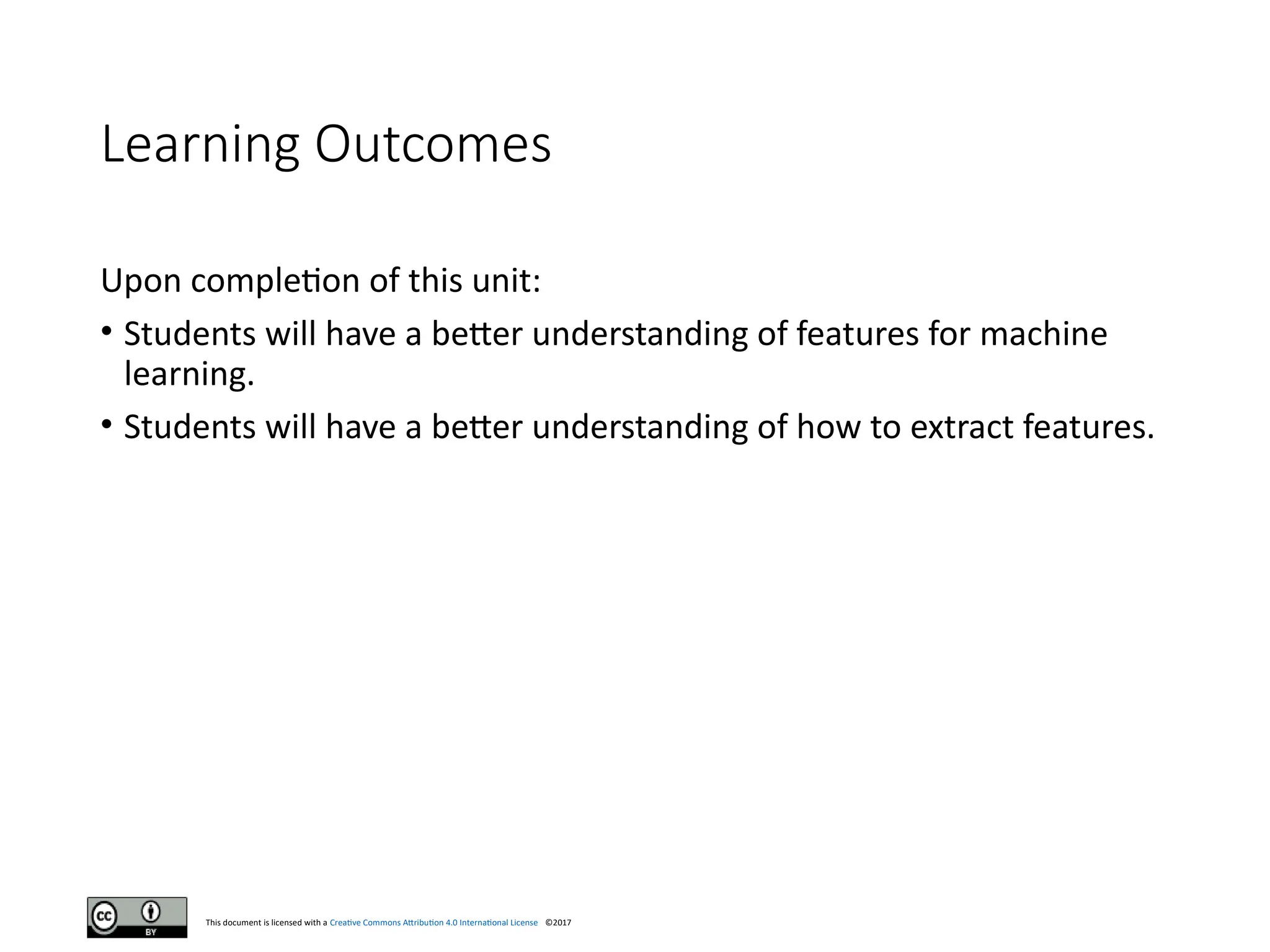 Learning Outcomes

Upon completion of this unit:

• Students will have a better understanding of features for machine learning.

• Students will have a better understanding of how to extract features.

cc BY

This document is licensed with a Creative Commons Attribution 4.0 International License ©2017